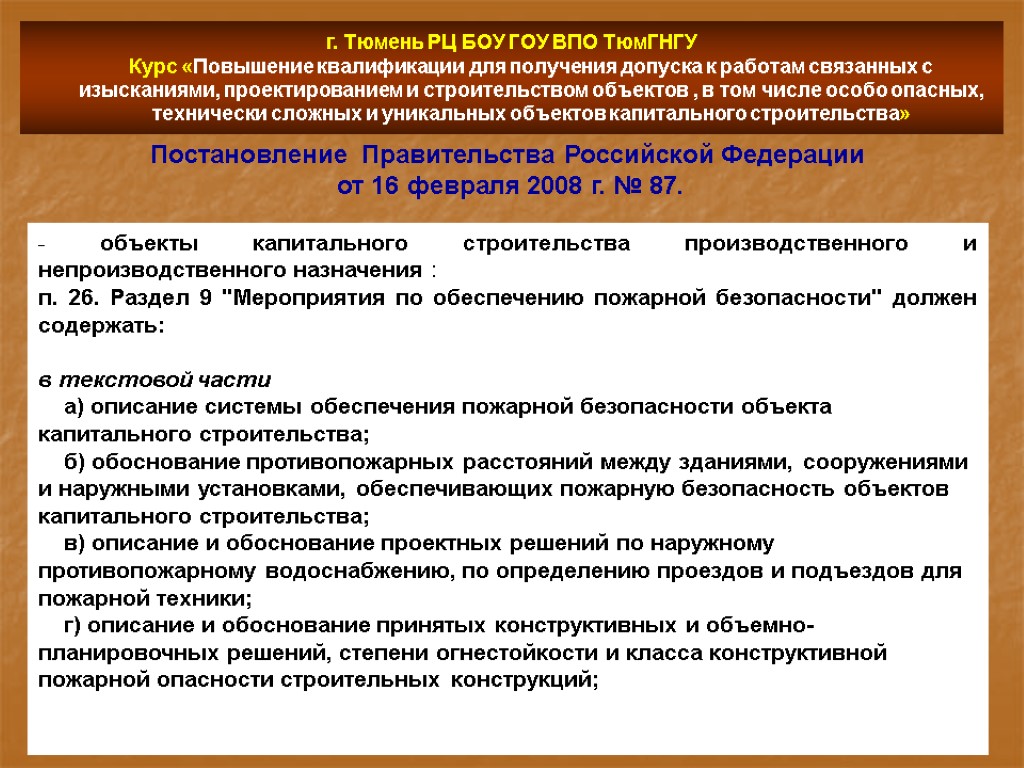 г. Тюмень РЦ БОУ ГОУ ВПО ТюмГНГУ
Курс «Повышение квалификации для получения допуска к работам связанных с изысканиями, проектированием и строительством объектов , в том числе особо опасных, технически сложных и уникальных объектов капитального строительства»

Постановление Правительства Российской Федерации от 16 февраля 2008 г. № 87.

- объекты капитального строительства производственного и непроизводственного назначения :
п. 26. Раздел 9 "Мероприятия по обеспечению пожарной безопасности" должен содержать:

в текстовой части
а) описание системы обеспечения пожарной безопасности объекта капитального строительства;
б) обоснование противопожарных расстояний между зданиями, сооружениями и наружными установками, обеспечивающих пожарную безопасность объектов капитального строительства;
в) описание и обоснование проектных решений по наружному противопожарному водоснабжению, по определению проездов и подъездов для пожарной техники;
г) описание и обоснование принятых конструктивных и объемно-планировочных решений, степени огнестойкости и класса конструктивной пожарной опасности строительных конструкций;